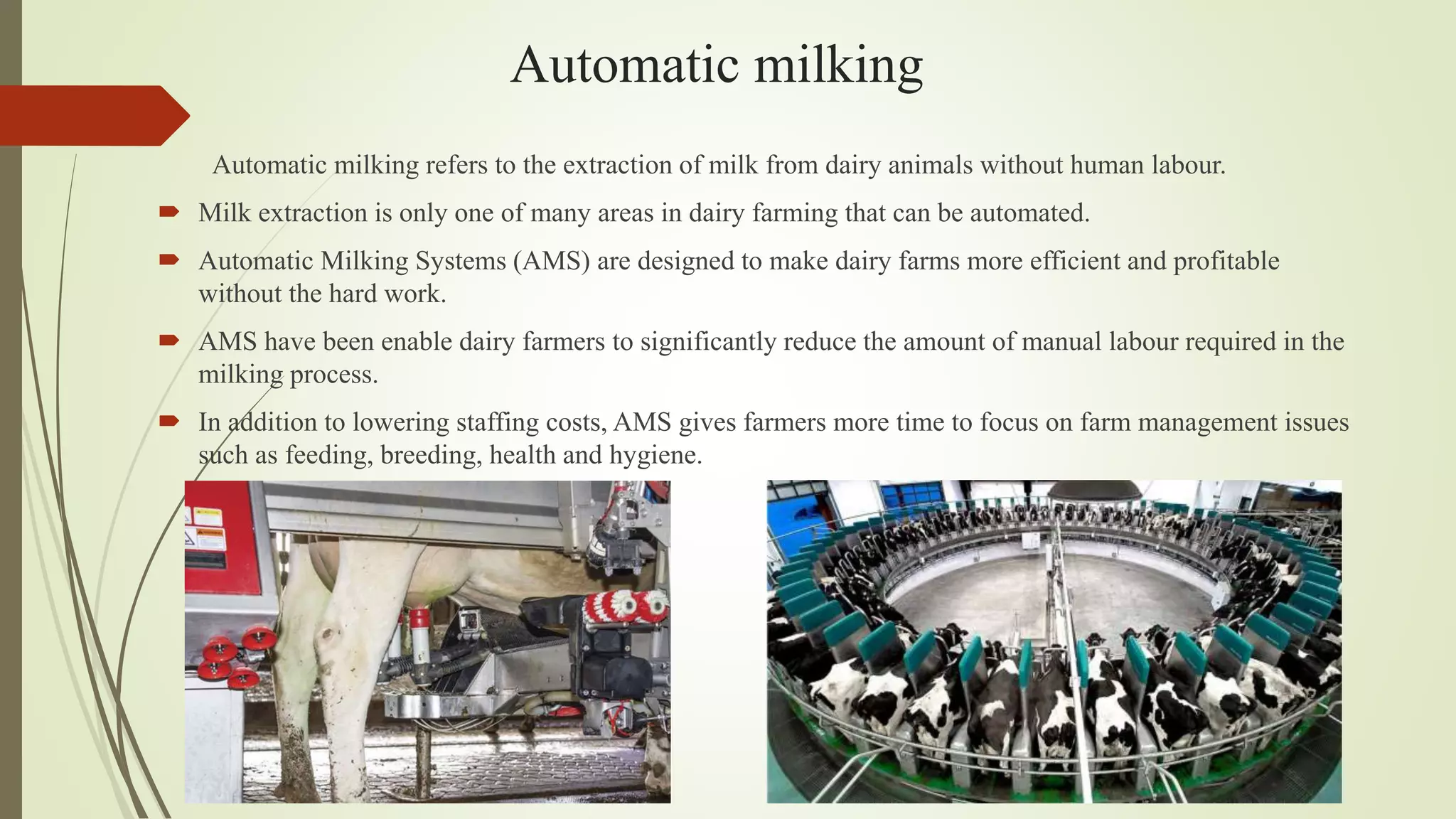 Automatic milking

Automatic milking refers to the extraction of milk from dairy animals without human labour.

Milk extraction is only one of many areas in dairy farming that can be automated.

Automatic Milking Systems (AMS) are designed to make dairy farms more efficient and profitable without the hard work.

AMS have been enable dairy farmers to significantly reduce the amount of manual labour required in the milking process.

In addition to lowering staffing costs, AMS gives farmers more time to focus on farm management issues such as feeding, breeding, health and hygiene.